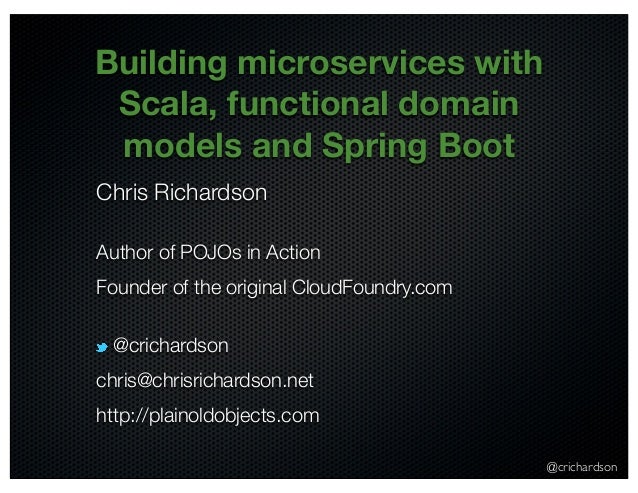 Building microservices with Scala, functional domain models and Spring Boot

Chris Richardson

Author of POJOs in Action

Founder of the original CloudFoundry.com

@crichardson

chris@chrisrichardson.net

http://plainoldobjects.com

@crichardson